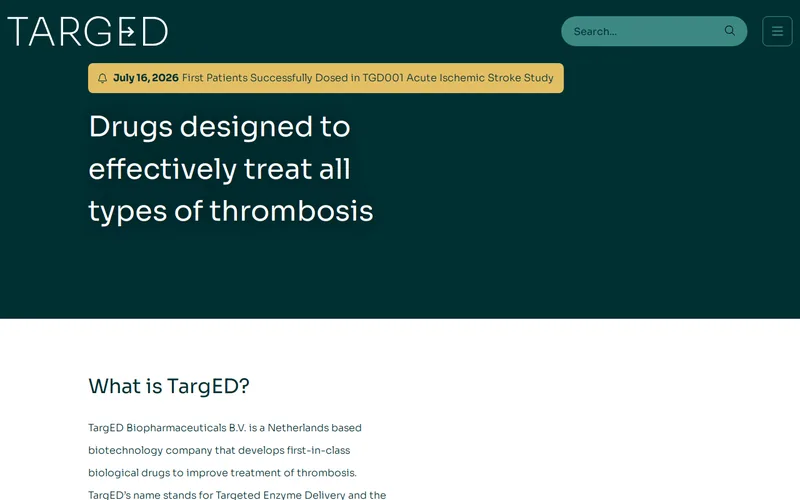 TARGED

Search...

July 16, 2026 First Patients Successfully Dosed in TGD001 Acute Ischemic Stroke Study

Drugs designed to effectively treat all types of thrombosis

What is TargED?

TargED Biopharmaceuticals B.V. is a Netherlands based biotechnology company that develops first-in-class biological drugs to improve treatment of thrombosis. TargED's name stands for Targeted Enzyme Delivery and the